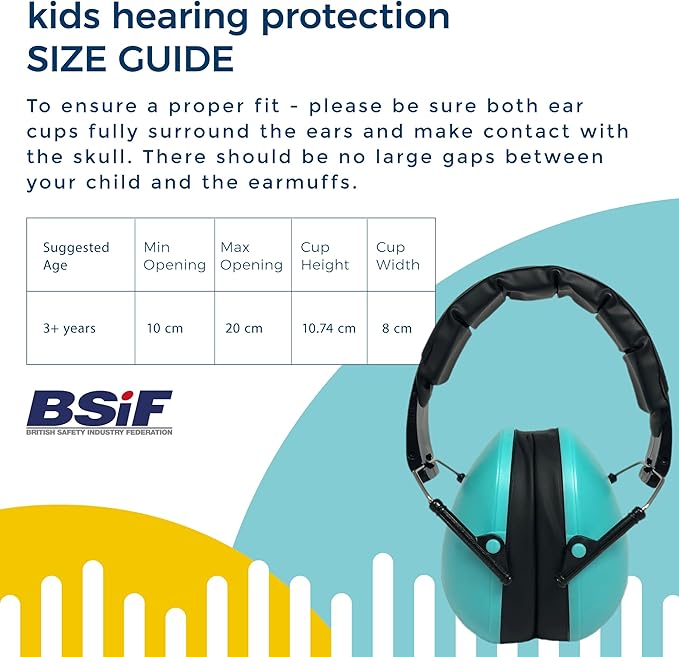 kids hearing protection
SIZE GUIDE

To ensure a proper fit - please be sure both ear cups fully surround the ears and make contact with the skull. There should be no large gaps between your child and the earmuffs.

| Suggested Age | Min Opening | Max Opening | Cup Height | Cup Width |
|---|---|---|---|---|
| 3+ years | 10 cm | 20 cm | 10.74 cm | 8 cm |

BSiF
BRITISH SAFETY INDUSTRY FEDERATION